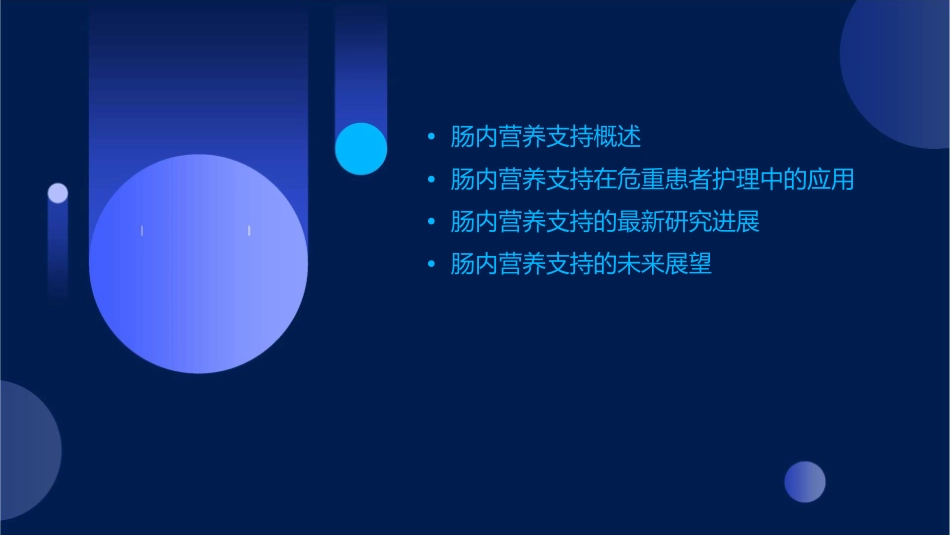 • 肠内营养支持概述
• 肠内营养支持在危重患者护理中的应用
• 肠内营养支持的最新研究进展
• 肠内营养支持的未来展望